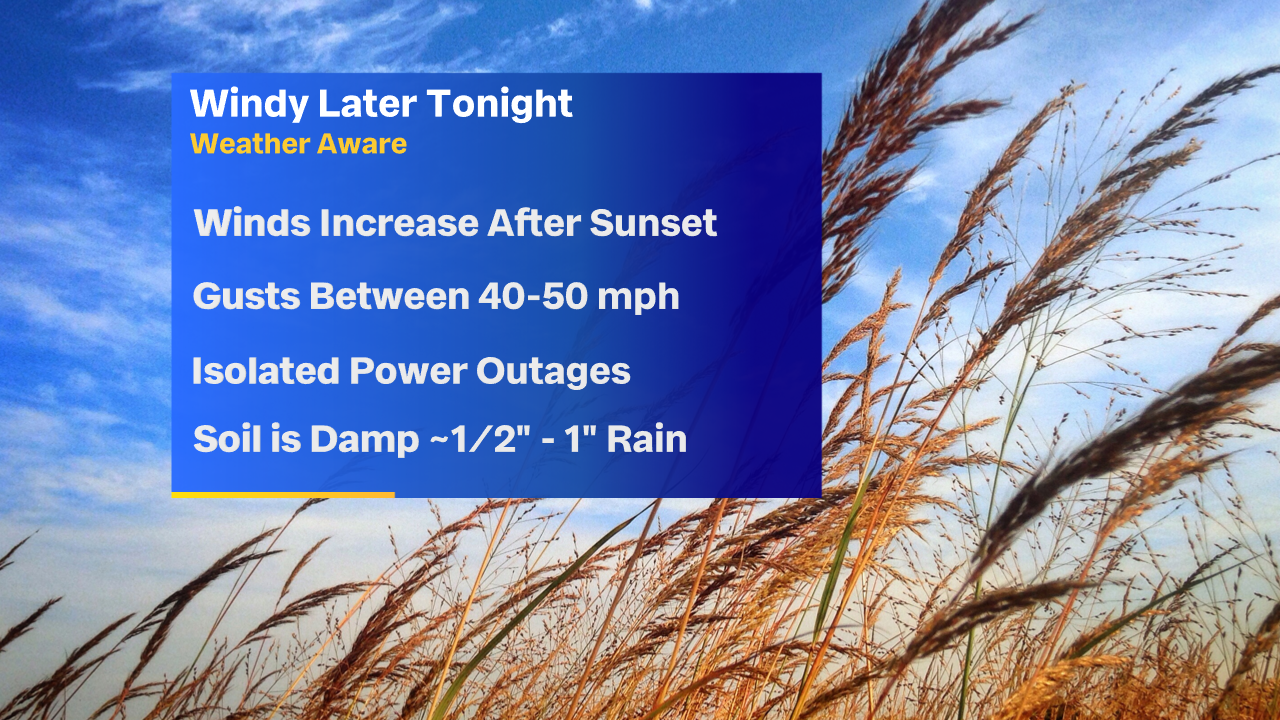 Windy Later Tonight
Weather Aware

Winds Increase After Sunset

Gusts Between 40-50 mph

Isolated Power Outages

Soil is Damp ~1/2" - 1" Rain